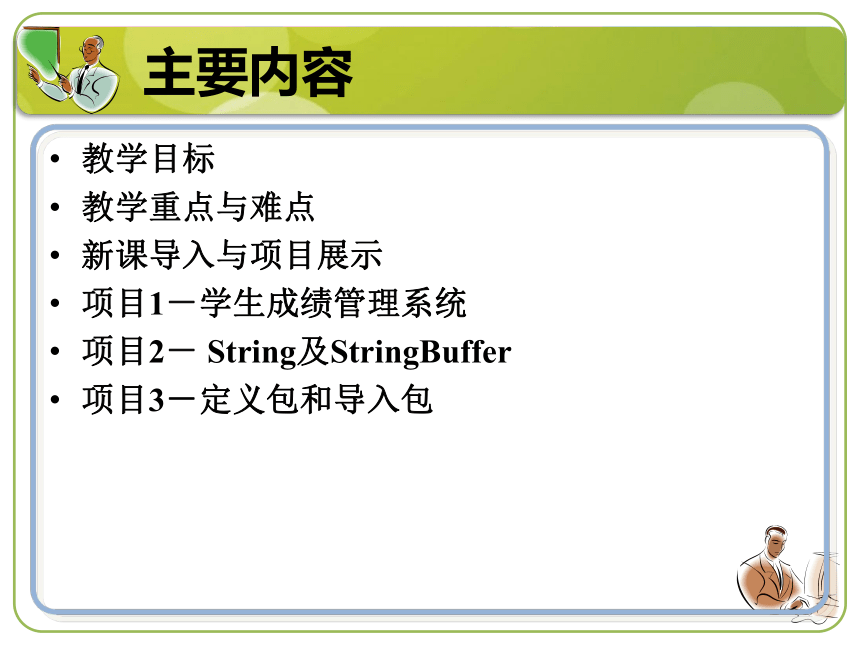 主要内容

• 教学目标
• 教学重点与难点
• 新课导入与项目展示
• 项目1－学生成绩管理系统
• 项目2－ String及StringBuffer
• 项目3－定义包和导入包